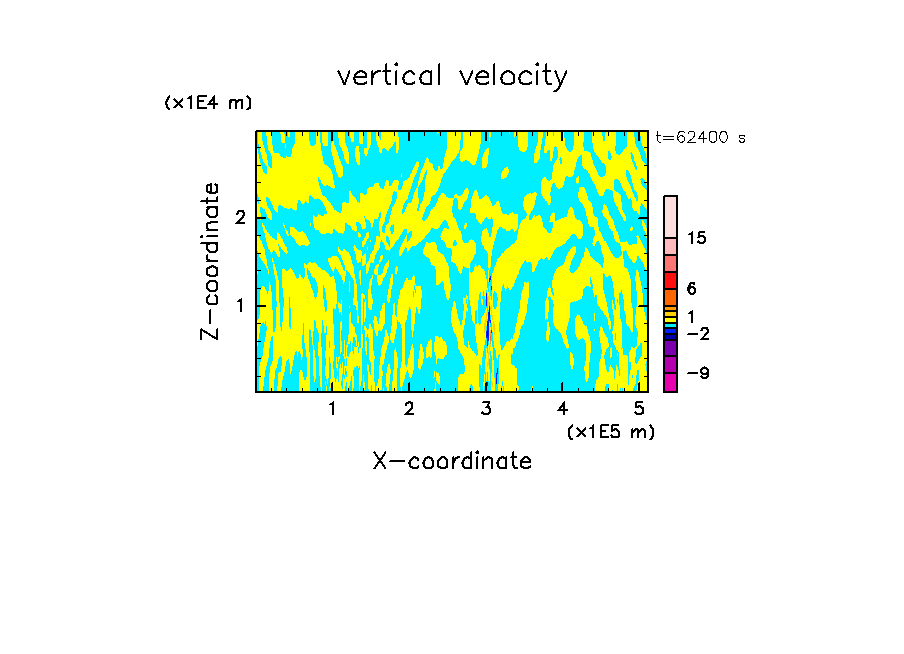 vertical velocity

(x1E4 m)

t=62400 s

Z-coordinate

2

1

15

6

1

−2

−9

1 2 3 4 5

(x1E5 m)

X-coordinate